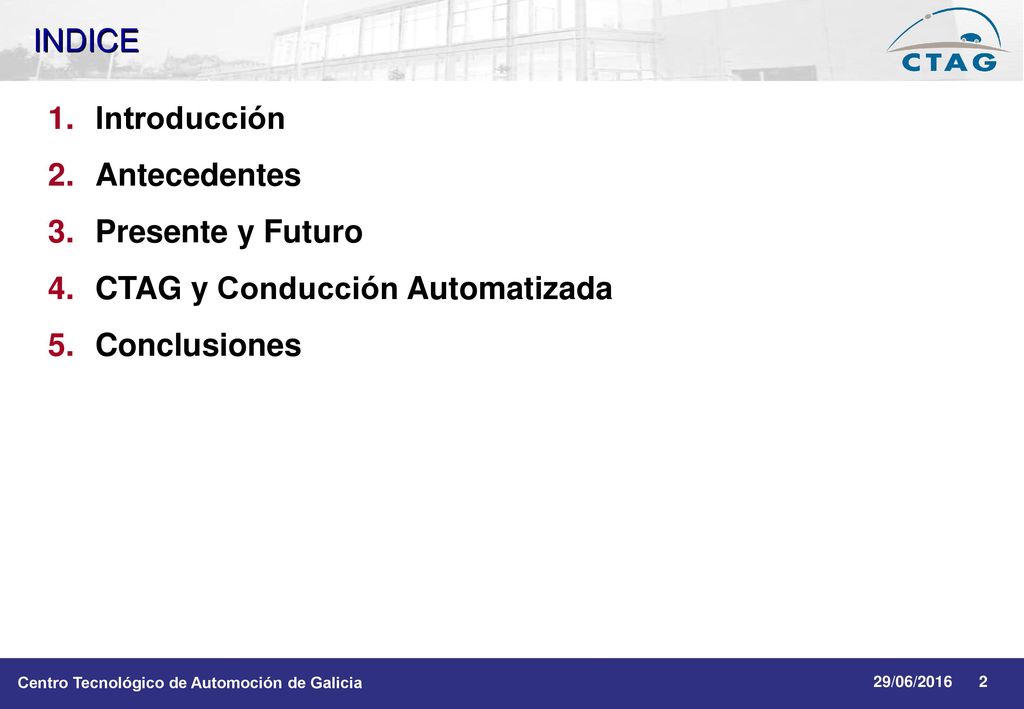 INDICE

CTAG

1. Introducción
2. Antecedentes
3. Presente y Futuro
4. CTAG y Conducción Automatizada
5. Conclusiones

Centro Tecnológico de Automoción de Galicia

29/06/2016 2